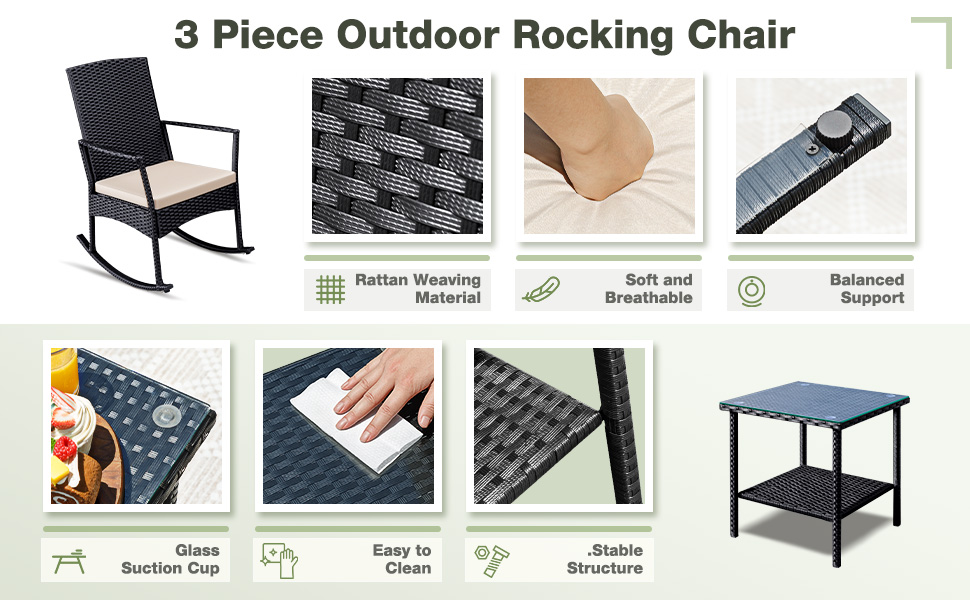 3 Piece Outdoor Rocking Chair

Rattan Weaving Material

Soft and Breathable

Balanced Support

Glass Suction Cup

Easy to Clean

.Stable Structure